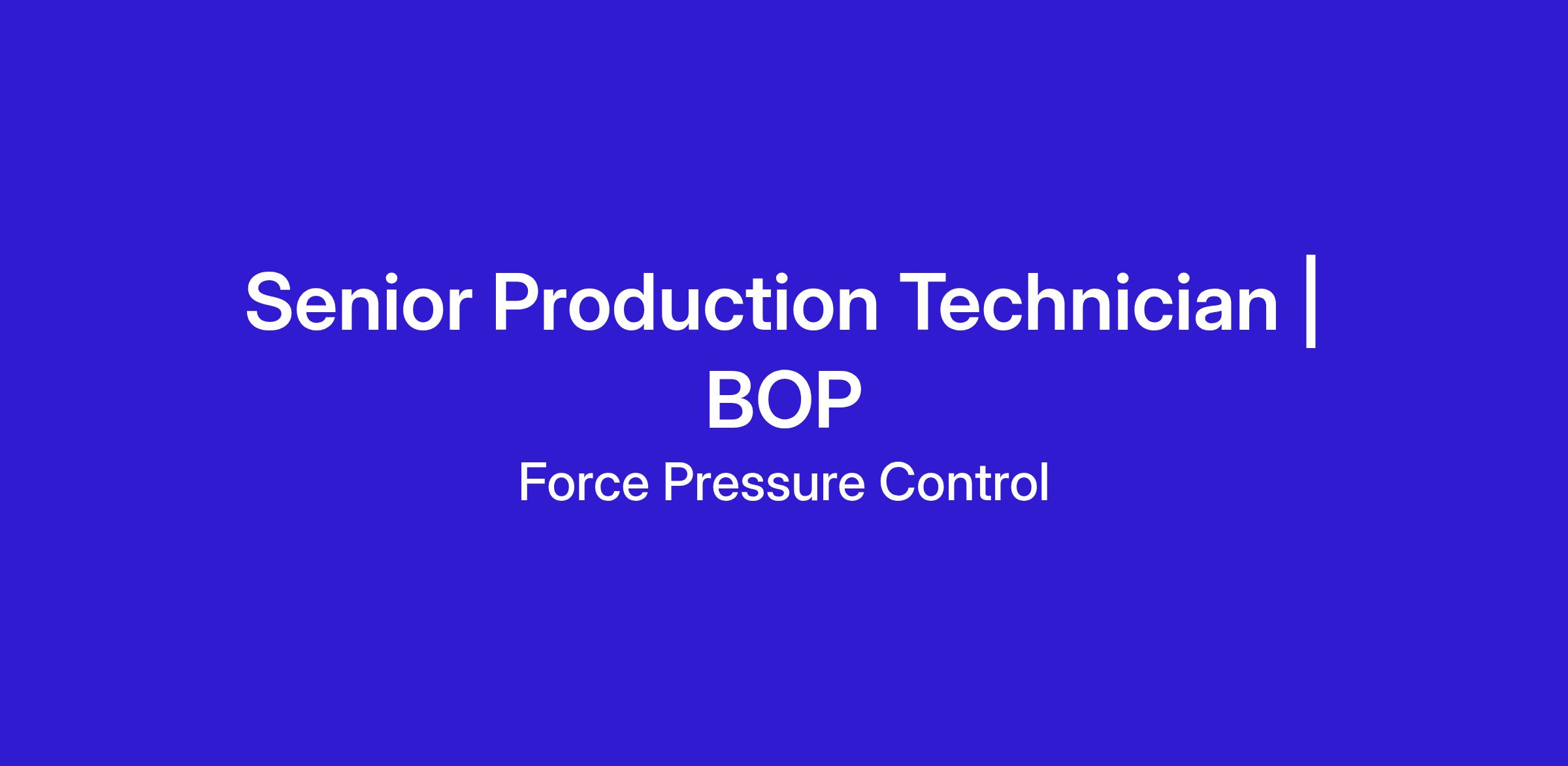 Senior Production Technician | BOP

Force Pressure Control